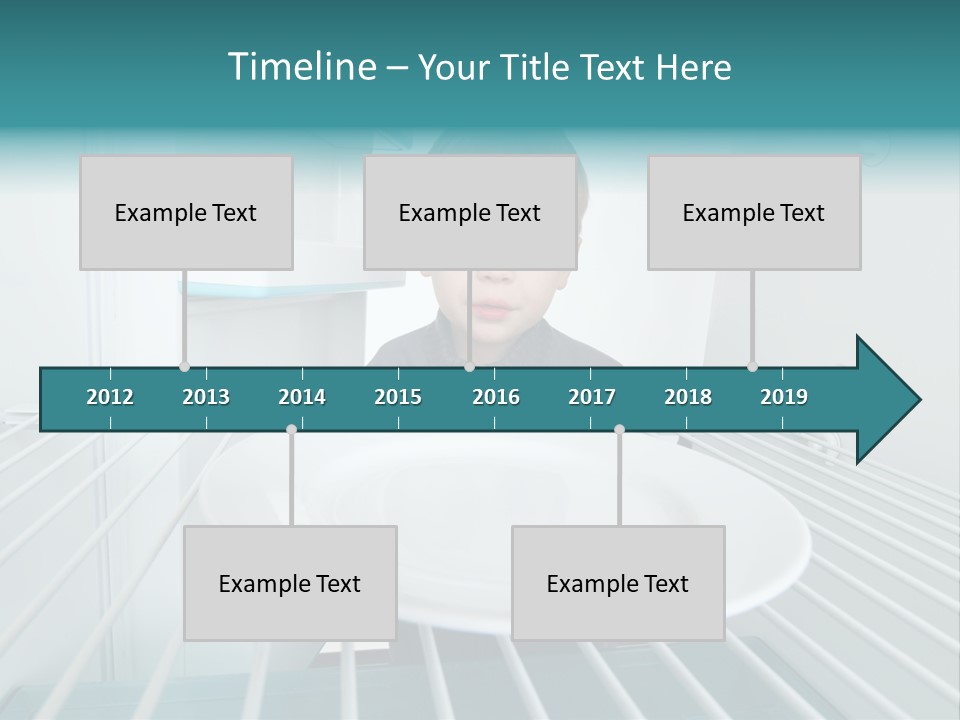 Timeline – Your Title Text Here

Example Text

Example Text

Example Text

2012 2013 2014 2015 2016 2017 2018 2019

Example Text

Example Text